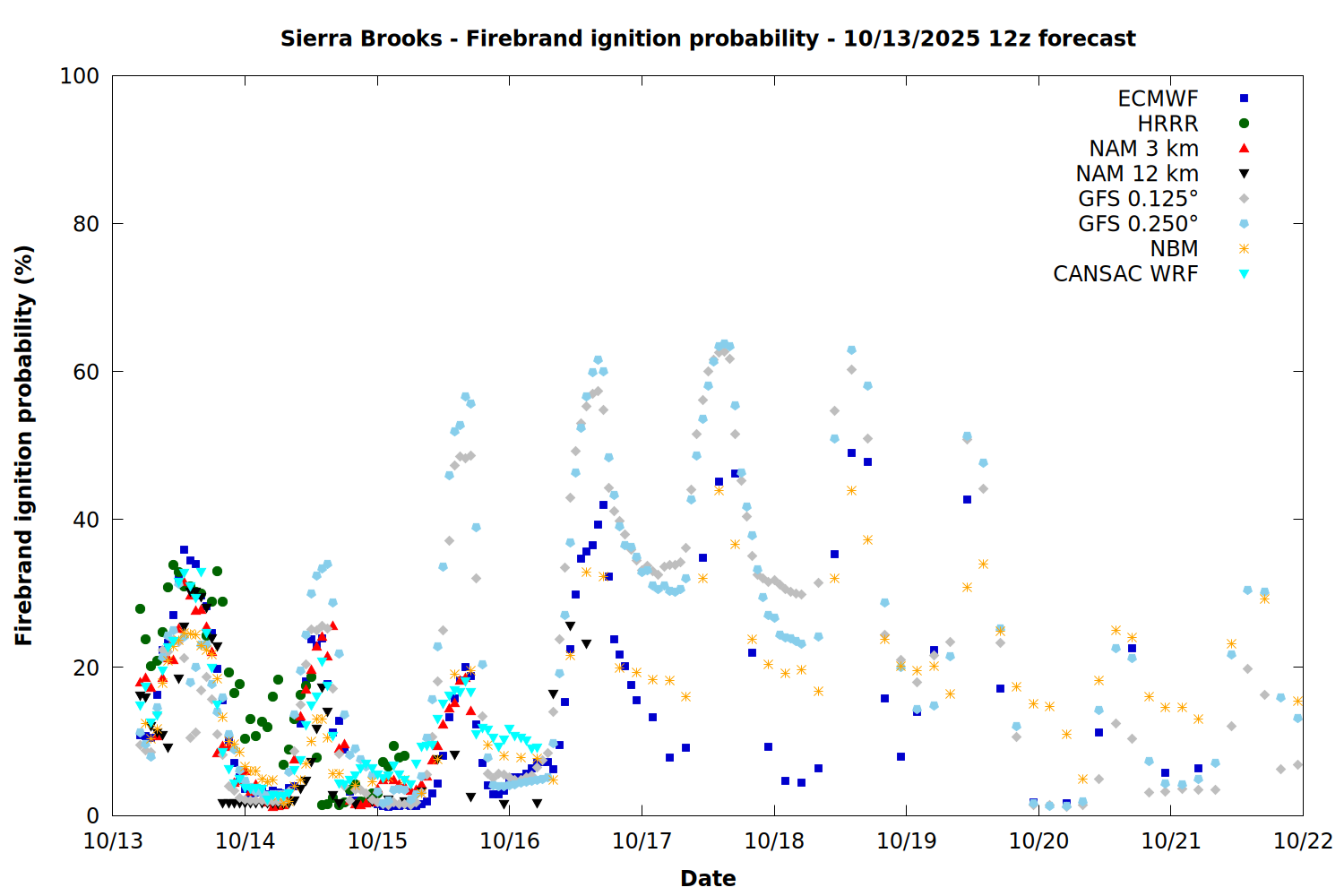 Sierra Brooks - Firebrand ignition probability - 10/13/2025 12z forecast

Firebrand ignition probability (%)

100
80
60
40
20
0

ECMWF
HRRR
NAM 3 km
NAM 12 km
GFS 0.125°
GFS 0.250°
NBM
CANSAC WRF

10/13
10/14
10/15
10/16
10/17
10/18
10/19
10/20
10/21
10/22

Date